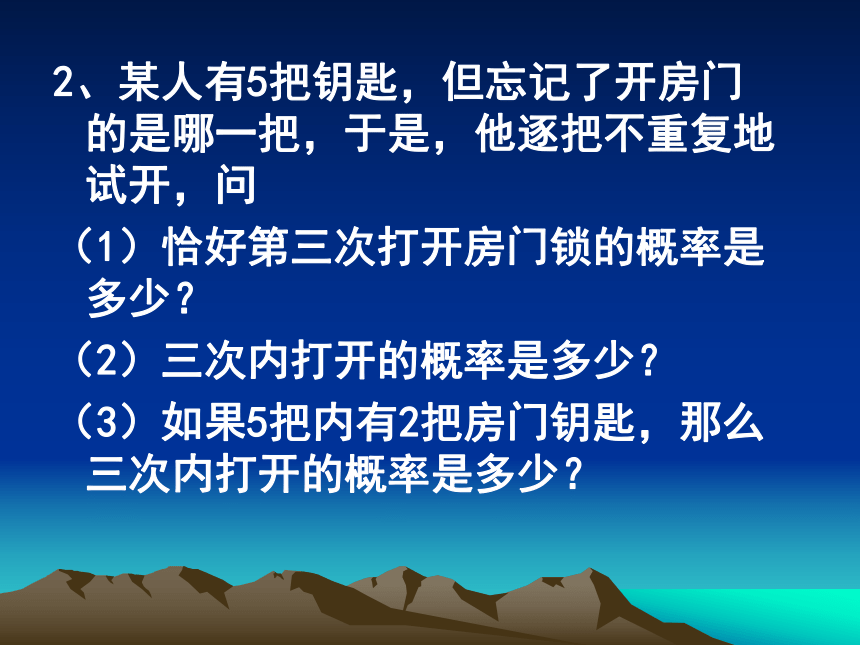 2、某人有5把钥匙，但忘记了开房门的是哪一把，于是，他逐把不重复地试开，问

（1）恰好第三次打开房门锁的概率是多少？

（2）三次内打开的概率是多少？

（3）如果5把内有2把房门钥匙，那么三次内打开的概率是多少？